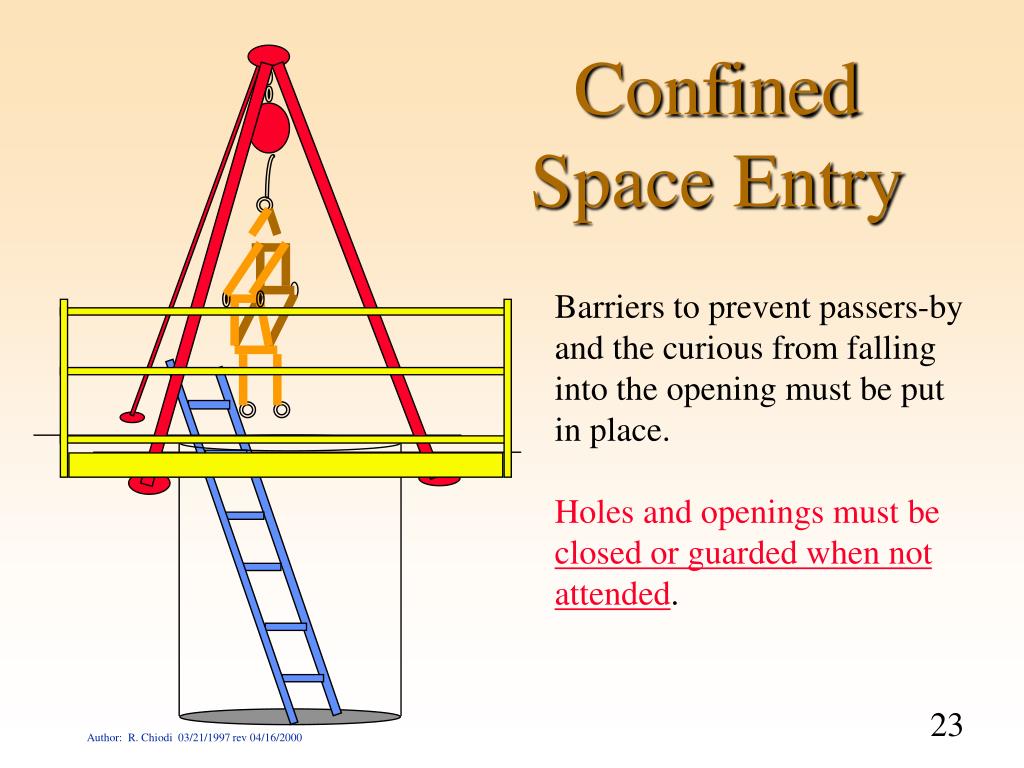 Confined Space Entry

Barriers to prevent passers-by and the curious from falling into the opening must be put in place.

Holes and openings must be closed or guarded when not attended.

Author: R. Chiodi 03/21/1997 rev 04/16/2000

23